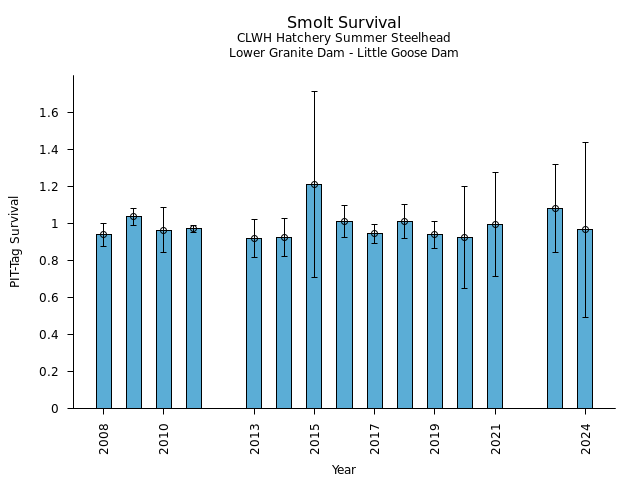 Smolt Survival
CLWH Hatchery Summer Steelhead
Lower Granite Dam - Little Goose Dam

PIT-Tag Survival

1.6
1.4
1.2
1
0.8
0.6
0.4
0.2
0

2008
2010
2013
2015
2017
2019
2021
2024

Year